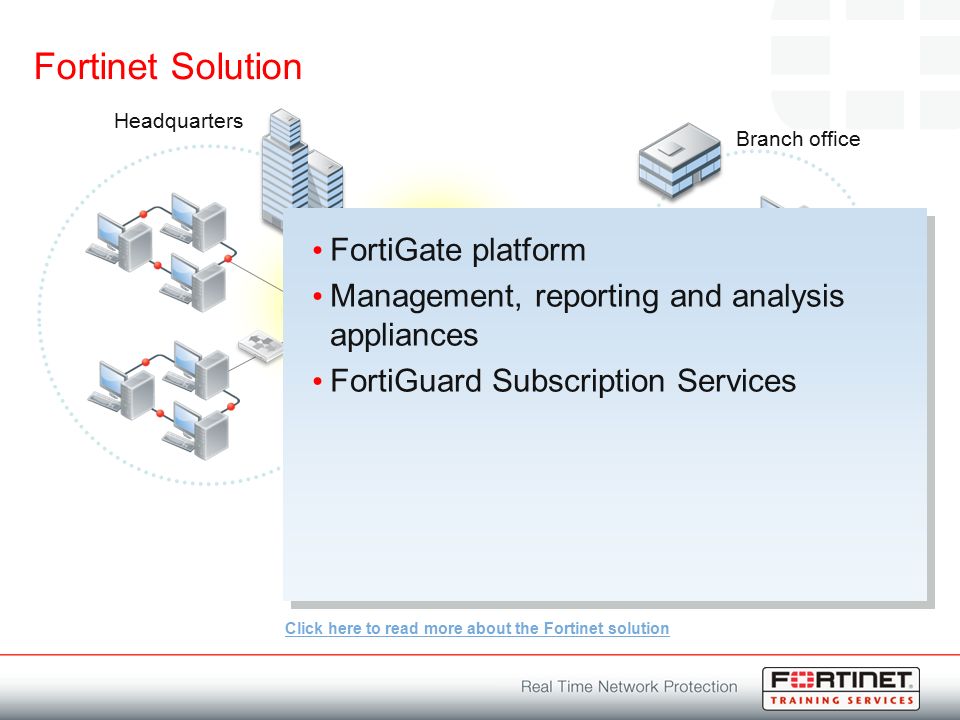 Fortinet Solution

Headquarters

Branch office

• FortiGate platform
• Management, reporting and analysis appliances
• FortiGuard Subscription Services

Click here to read more about the Fortinet solution

Real Time Network Protection

FORTINET
TRAINING SERVICES